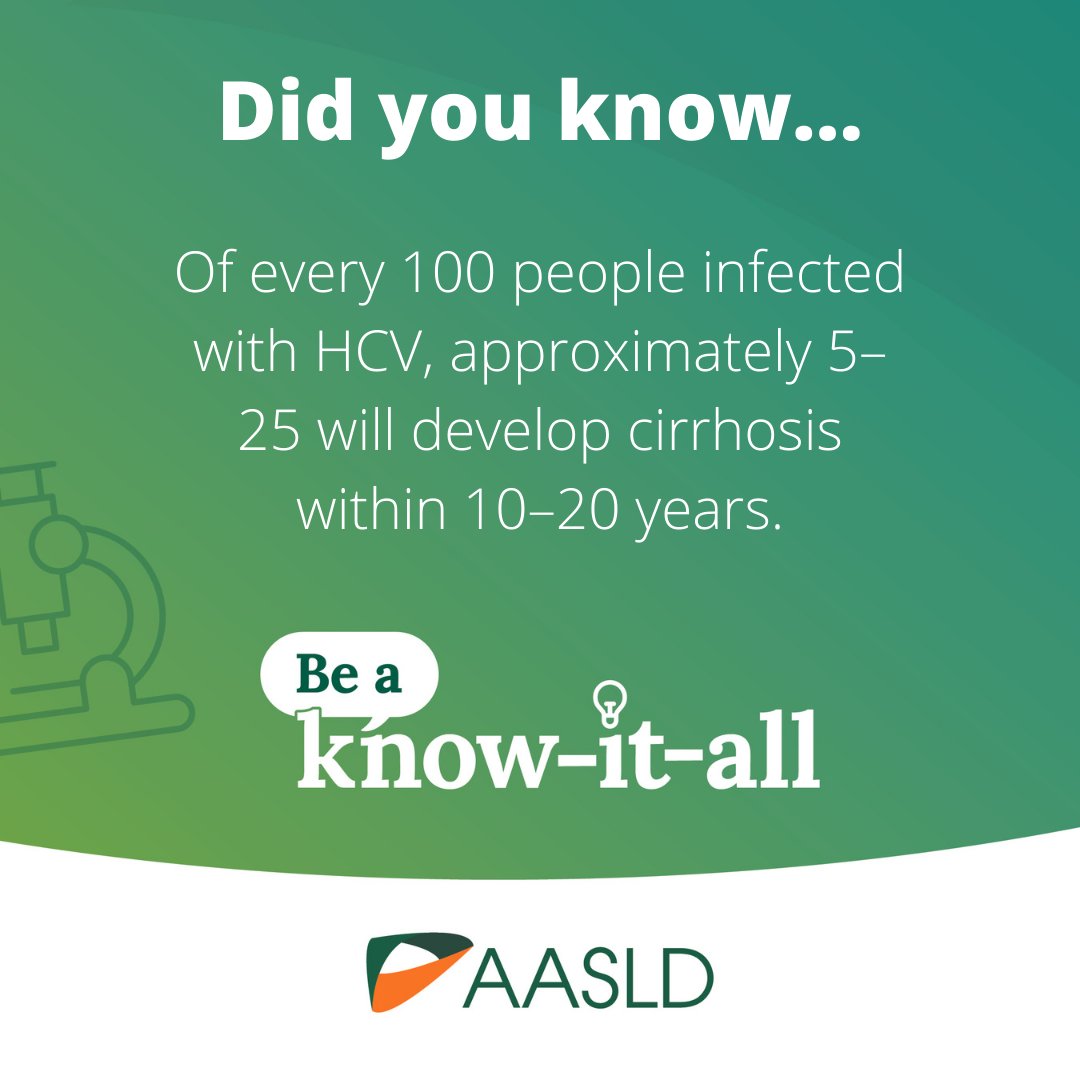 Did you know...

Of every 100 people infected with HCV, approximately 5–25 will develop cirrhosis within 10–20 years.

Be a know-it-all

AASLD